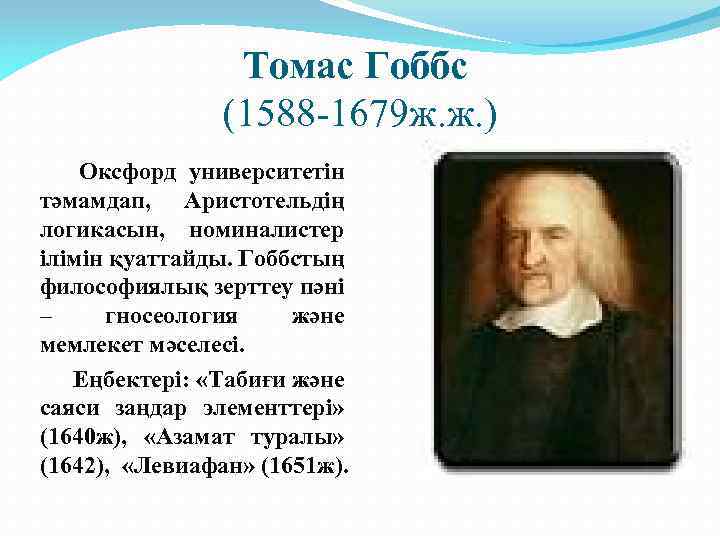 Томас Гоббс
(1588-1679ж.ж.)

Оксфорд университетін тәмамдап, Аристотельдің логикасын, номиналистер ілімін қуаттайды. Гоббстың философиялық зерттеу пәні – гносеология және мемлекет мәселесі.

Еңбектері: «Табиғи және саяси заңдар элементтері» (1640ж), «Азамат туралы» (1642), «Левиафан» (1651ж).